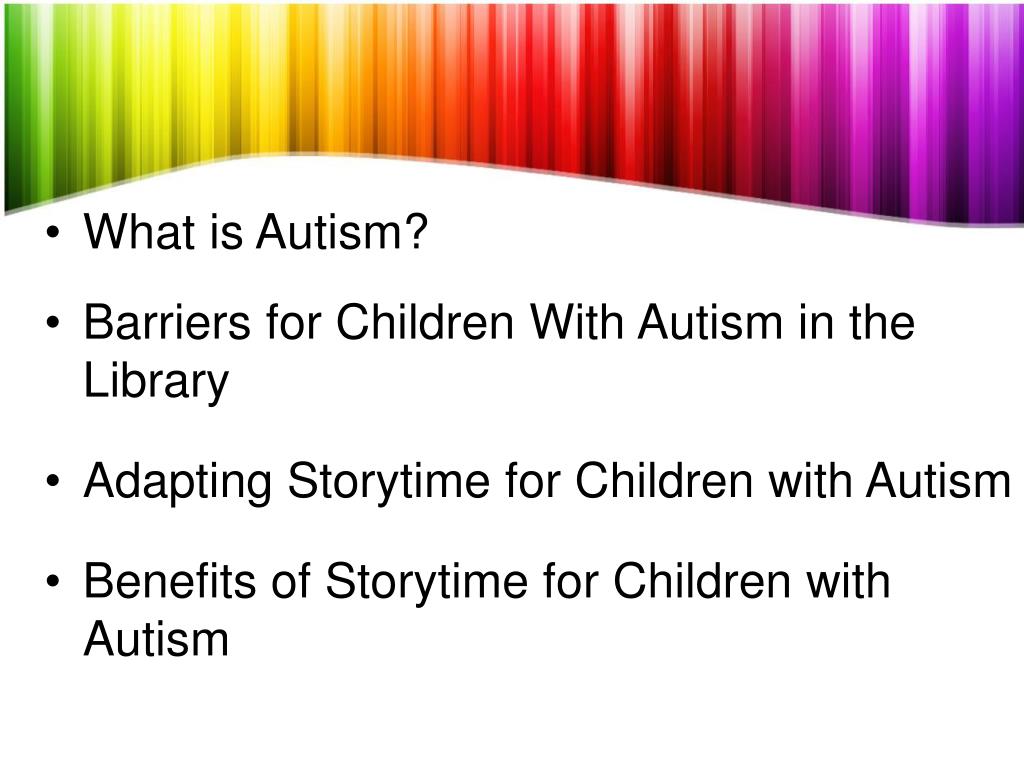 • What is Autism?

• Barriers for Children With Autism in the Library

• Adapting Storytime for Children with Autism

• Benefits of Storytime for Children with Autism